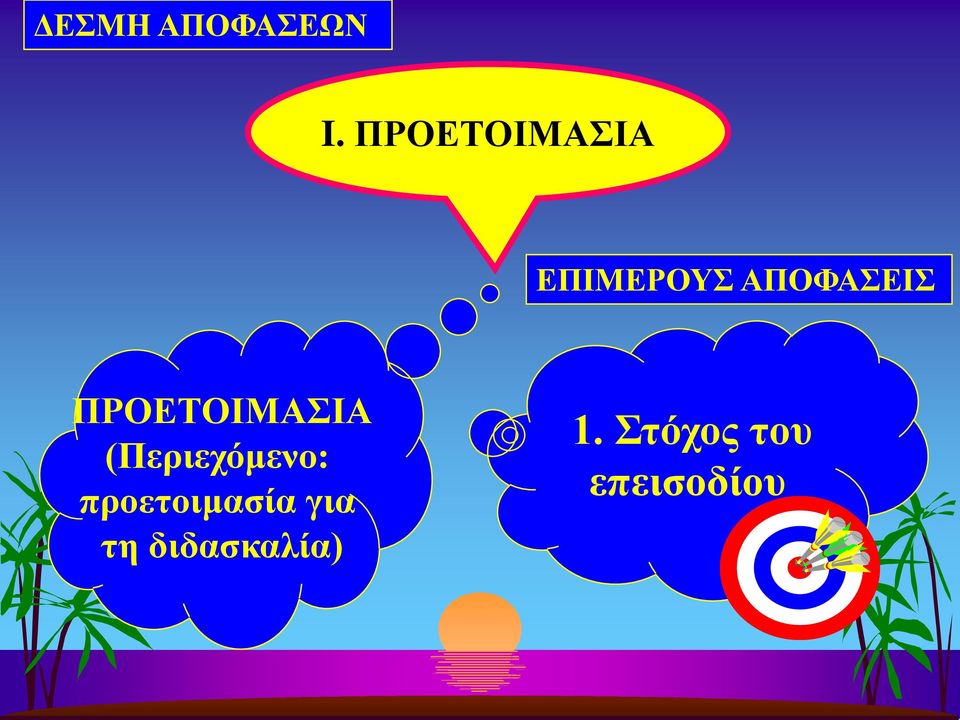 ΔΕΣΜΗ ΑΠΟΦΑΣΕΩΝ

Ι. ΠΡΟΕΤΟΙΜΑΣΙΑ

ΕΠΙΜΕΡΟΥΣ ΑΠΟΦΑΣΕΙΣ

ΠΡΟΕΤΟΙΜΑΣΙΑ (Περιεχόμενο: προετοιμασία για τη διδασκαλία)

1. Στόχος του επεισοδίου